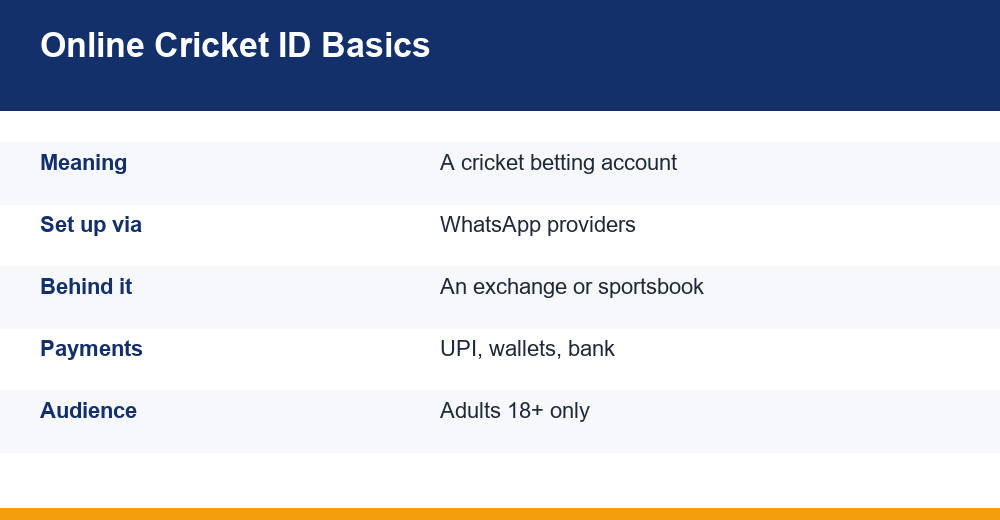 Online Cricket ID Basics

| | |
|---|---|
| Meaning | A cricket betting account |
| Set up via | WhatsApp providers |
| Behind it | An exchange or sportsbook |
| Payments | UPI, wallets, bank |
| Audience | Adults 18+ only |